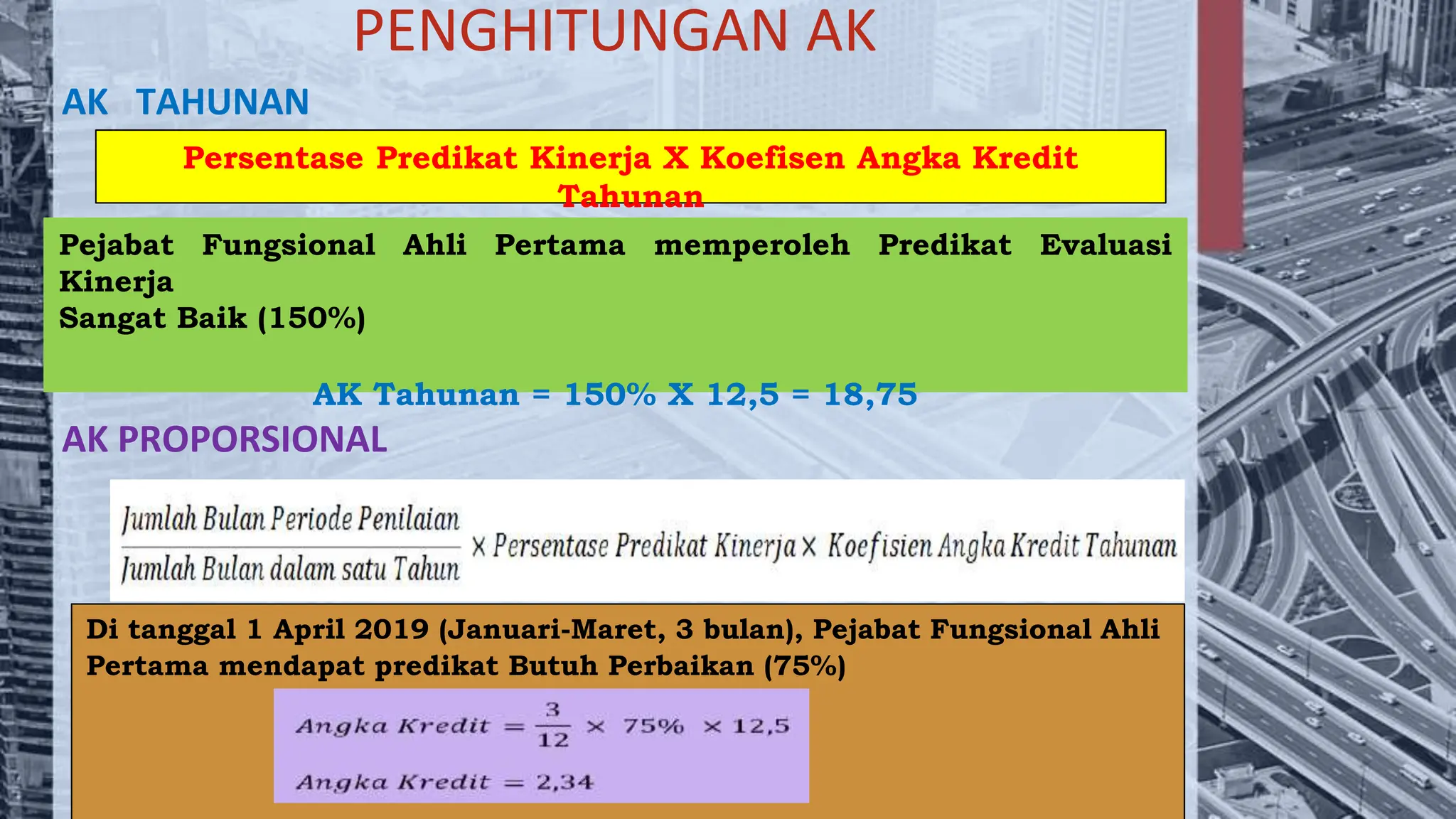 PENGHITUNGAN AK

AK TAHUNAN

Persentase Predikat Kinerja X Koefisen Angka Kredit Tahunan

Pejabat Fungsional Ahli Pertama memperoleh Predikat Evaluasi Kinerja
Sangat Baik (150%)

AK Tahunan = 150% X 12,5 = 18,75

AK PROPORSIONAL

$\frac{Jumlah\ Bulan\ Periode\ Penilaian}{Jumlah\ Bulan\ dalam\ satu\ Tahun} \times Persentase\ Predikat\ Kinerja \times Koefisien\ Angka\ Kredit\ Tahunan$

Di tanggal 1 April 2019 (Januari-Maret, 3 bulan), Pejabat Fungsional Ahli Pertama mendapat predikat Butuh Perbaikan (75%)

$Angka\ Kredit = \frac{3}{12} \times 75\% \times 12,5$

$Angka\ Kredit = 2,34$